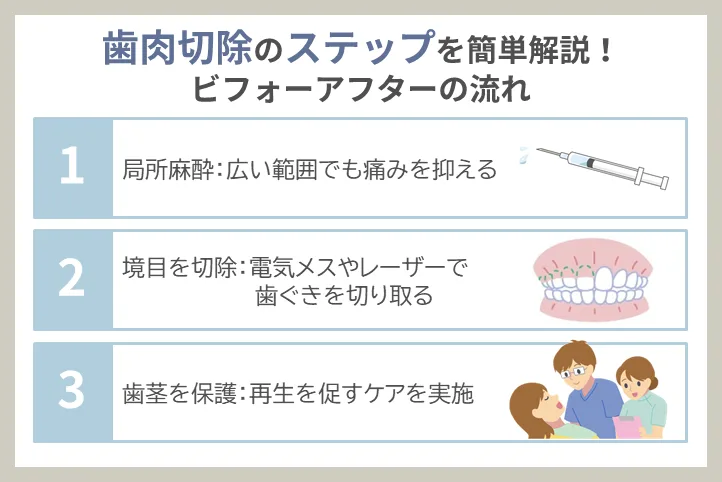 歯肉切除のステップを簡単解説！
ビフォーアフターの流れ

1
局所麻酔：広い範囲でも痛みを抑える

2
境目を切除：電気メスやレーザーで歯ぐきを切り取る

3
歯茎を保護：再生を促すケアを実施